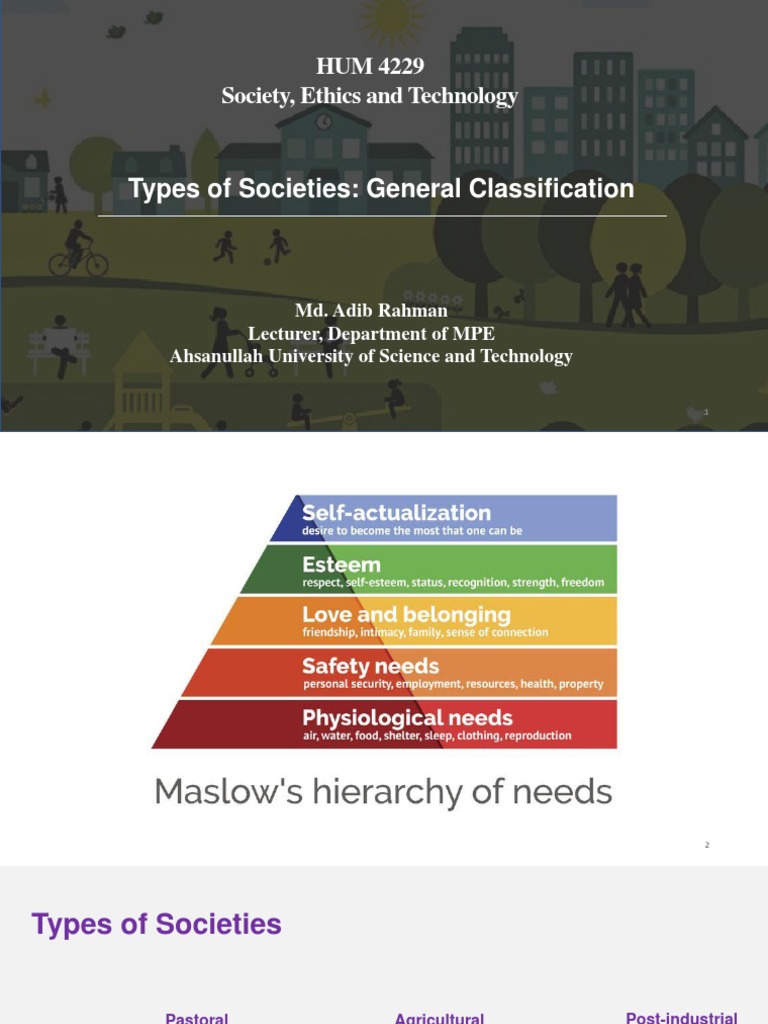 HUM 4229
Society, Ethics and Technology

Types of Societies: General Classification

Md. Adib Rahman
Lecturer, Department of MPE
Ahsanullah University of Science and Technology

1

Self-actualization
desire to become the most that one can be

Esteem
respect, self-esteem, status, recognition, strength, freedom

Love and belonging
friendship, intimacy, family, sense of connection

Safety needs
personal security, employment, resources, health, property

Physiological needs
air, water, food, shelter, sleep, clothing, reproduction

Maslow's hierarchy of needs

2

Types of Societies

Pastoral

Agricultural

Post-industrial